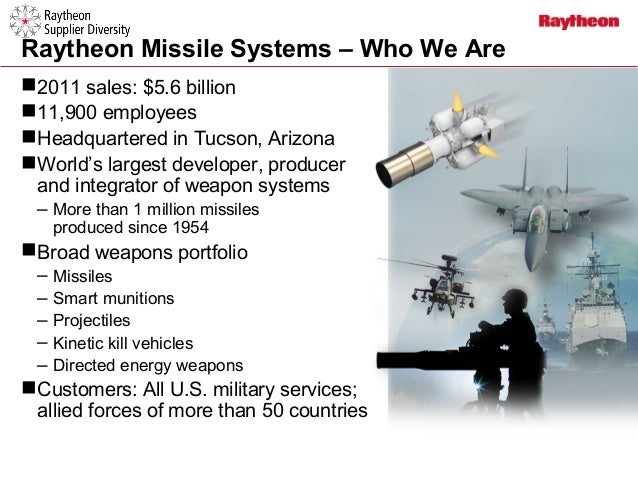 Raytheon Supplier Diversity

Raytheon

Raytheon Missile Systems – Who We Are

■ 2011 sales: $5.6 billion
■ 11,900 employees
■ Headquartered in Tucson, Arizona
■ World's largest developer, producer and integrator of weapon systems
– More than 1 million missiles produced since 1954
■ Broad weapons portfolio
– Missiles
– Smart munitions
– Projectiles
– Kinetic kill vehicles
– Directed energy weapons
■ Customers: All U.S. military services; allied forces of more than 50 countries